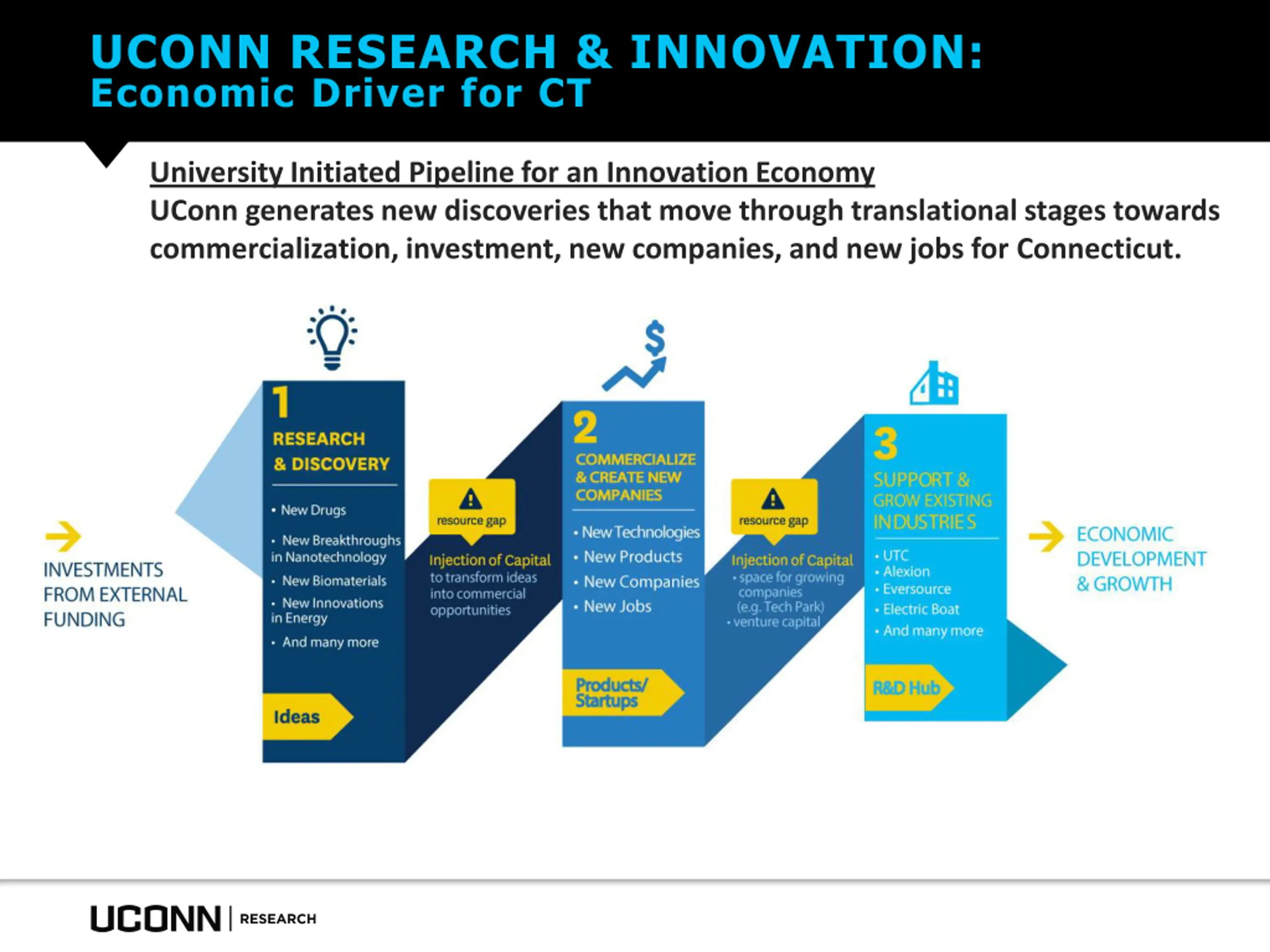 UCONN RESEARCH & INNOVATION:
Economic Driver for CT

University Initiated Pipeline for an Innovation Economy
UConn generates new discoveries that move through translational stages towards commercialization, investment, new companies, and new jobs for Connecticut.

INVESTMENTS FROM EXTERNAL FUNDING

1
RESEARCH & DISCOVERY
• New Drugs
• New Breakthroughs in Nanotechnology
• New Biomaterials
• New Innovations in Energy
• And many more
Ideas

resource gap
Injection of Capital to transform ideas into commercial opportunities

2
COMMERCIALIZE & CREATE NEW COMPANIES
• New Technologies
• New Products
• New Companies
• New Jobs
Products/ Startups

resource gap
Injection of Capital
• space for growing companies (e.g. Tech Park)
• venture capital

3
SUPPORT & GROW EXISTING INDUSTRIES
• UTC
• Alexion
• Eversource
• Electric Boat
• And many more
R&D Hub

ECONOMIC DEVELOPMENT & GROWTH

UCONN | RESEARCH